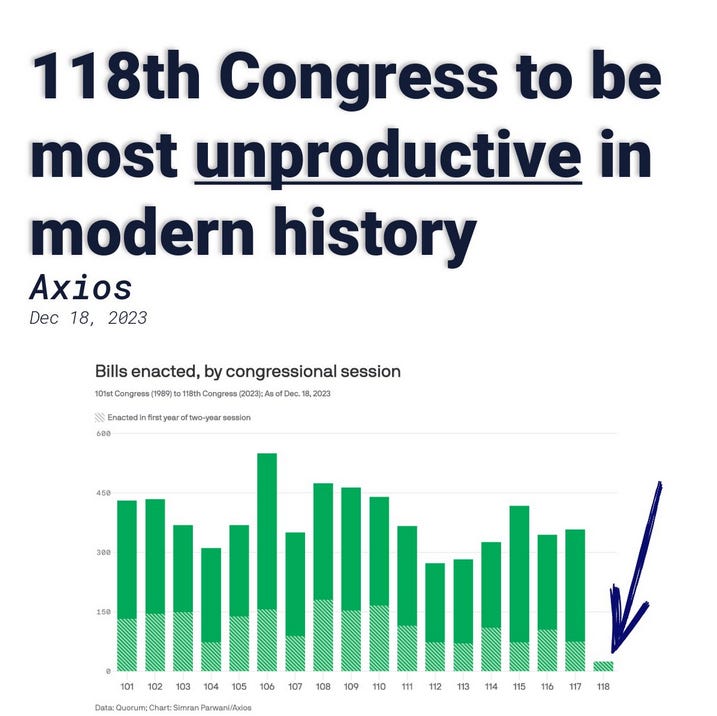 118th Congress to be most unproductive in modern history

Axios
Dec 18, 2023

Bills enacted, by congressional session
101st Congress (1989) to 118th Congress (2023); As of Dec. 18, 2023
Enacted in first year of two-year session

600
450
300
150
0

101 102 103 104 105 106 107 108 109 110 111 112 113 114 115 116 117 118

Data: Quorum; Chart: Simran Parwani/Axios